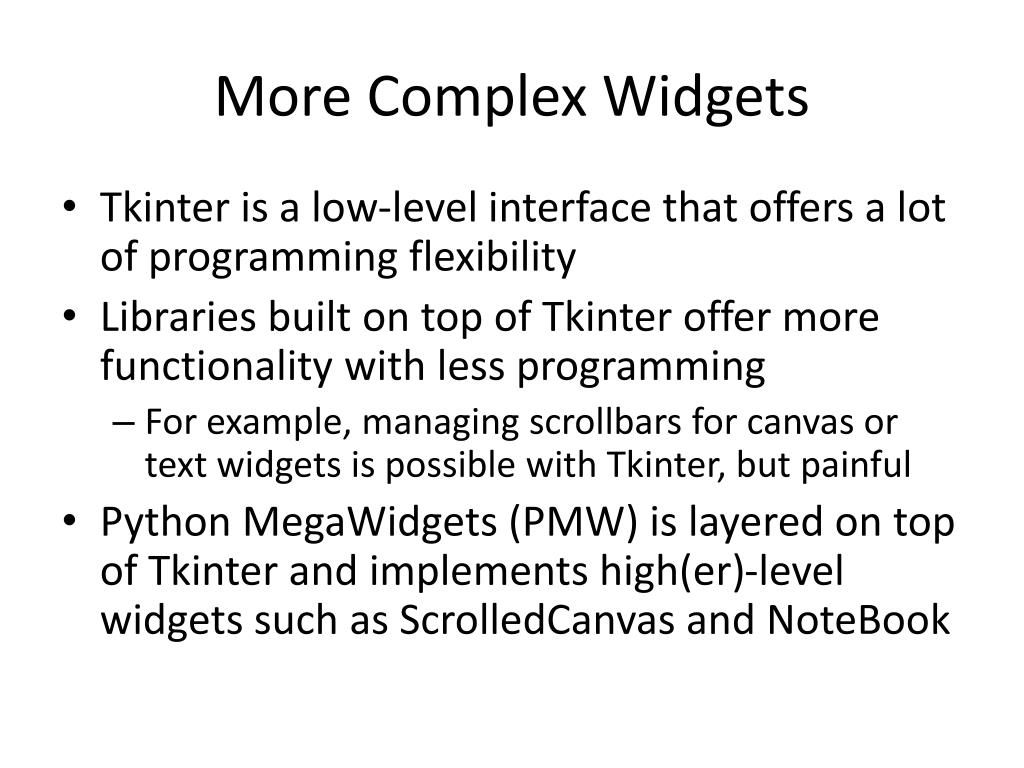 More Complex Widgets

• Tkinter is a low-level interface that offers a lot of programming flexibility

• Libraries built on top of Tkinter offer more functionality with less programming

– For example, managing scrollbars for canvas or text widgets is possible with Tkinter, but painful

• Python MegaWidgets (PMW) is layered on top of Tkinter and implements high(er)-level widgets such as ScrolledCanvas and NoteBook